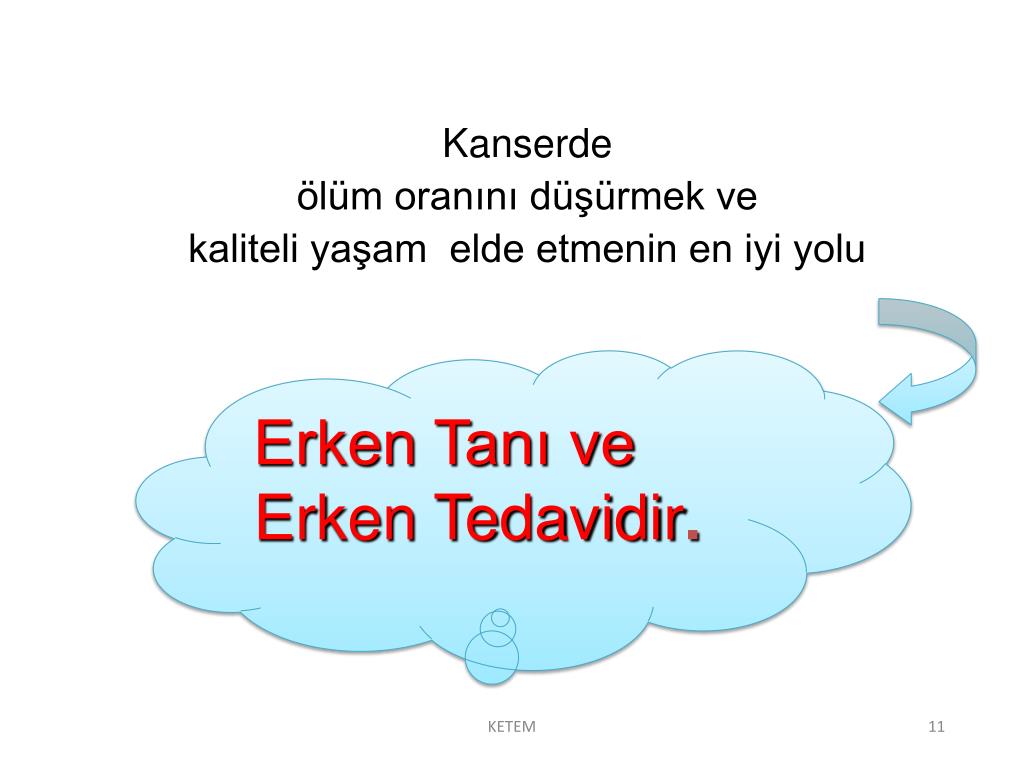 Kanserde
ölüm oranını düşürmek ve
kaliteli yaşam  elde etmenin en iyi yolu

Erken Tanı ve
Erken Tedavidir.

KETEM

11